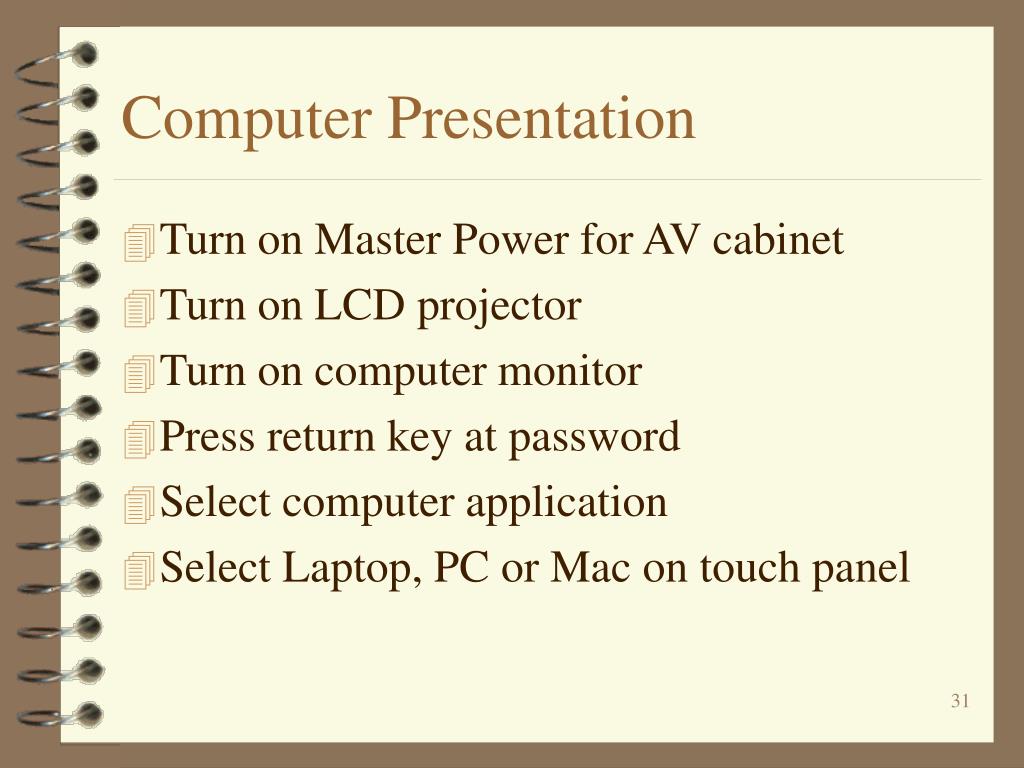 Computer Presentation

Turn on Master Power for AV cabinet
Turn on LCD projector
Turn on computer monitor
Press return key at password
Select computer application
Select Laptop, PC or Mac on touch panel

31